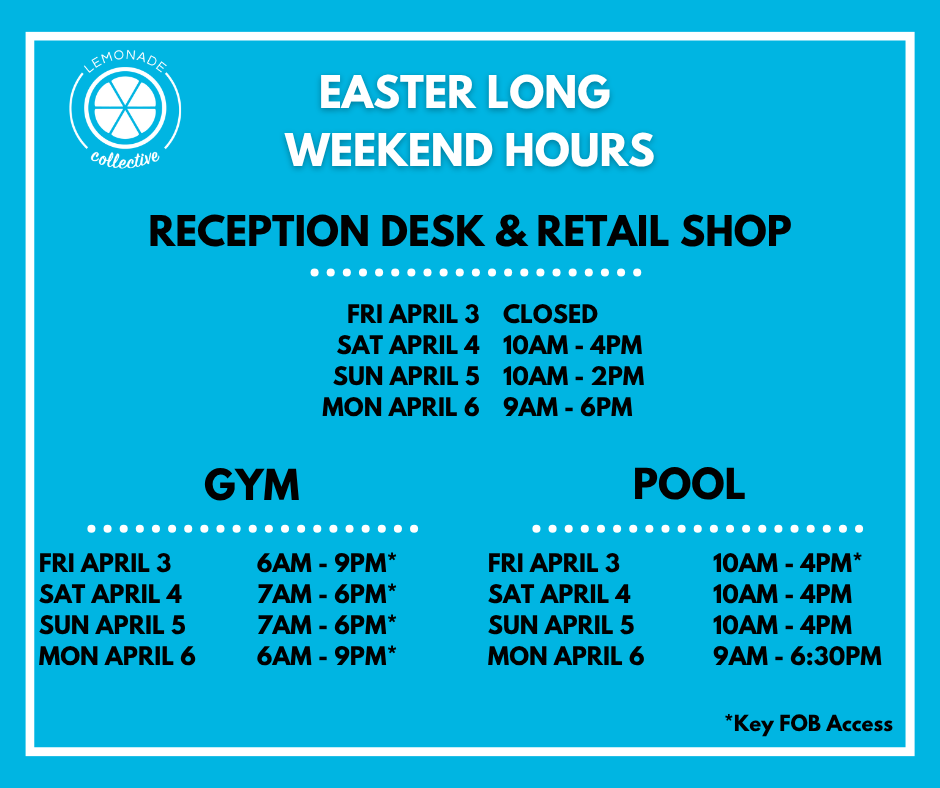 LEMONADE collective

EASTER LONG WEEKEND HOURS

RECEPTION DESK & RETAIL SHOP

| | |
|---|---|
| FRI APRIL 3 | CLOSED |
| SAT APRIL 4 | 10AM - 4PM |
| SUN APRIL 5 | 10AM - 2PM |
| MON APRIL 6 | 9AM - 6PM |

GYM

| | |
|---|---|
| FRI APRIL 3 | 6AM - 9PM* |
| SAT APRIL 4 | 7AM - 6PM* |
| SUN APRIL 5 | 7AM - 6PM* |
| MON APRIL 6 | 6AM - 9PM* |

POOL

| | |
|---|---|
| FRI APRIL 3 | 10AM - 4PM* |
| SAT APRIL 4 | 10AM - 4PM |
| SUN APRIL 5 | 10AM - 4PM |
| MON APRIL 6 | 9AM - 6:30PM |

*Key FOB Access